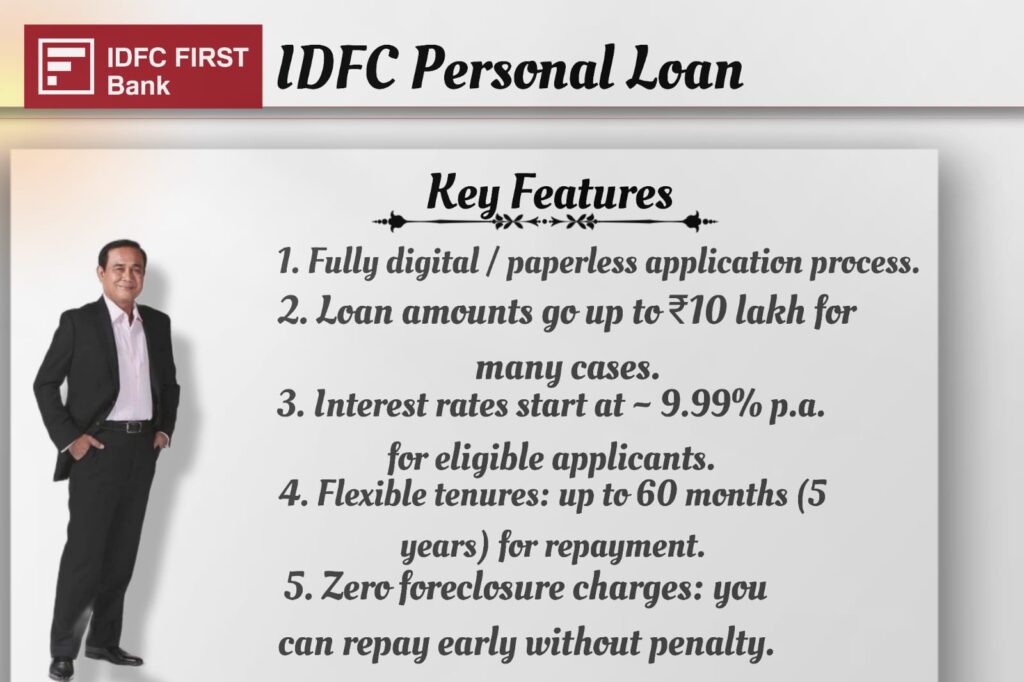 IDFC FIRST Bank

IDFC Personal Loan

Key Features

1. Fully digital / paperless application process.

2. Loan amounts go up to ₹10 lakh for many cases.

3. Interest rates start at ~ 9.99% p.a. for eligible applicants.

4. Flexible tenures: up to 60 months (5 years) for repayment.

5. Zero foreclosure charges: you can repay early without penalty.